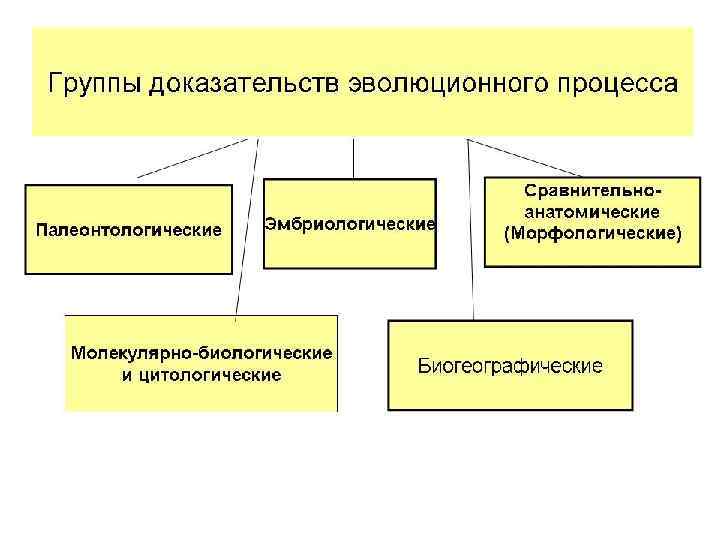 Группы доказательств эволюционного процесса

Палеонтологические

Эмбриологические

Сравнительно-анатомические (Морфологические)

Молекулярно-биологические и цитологические

Биогеографические